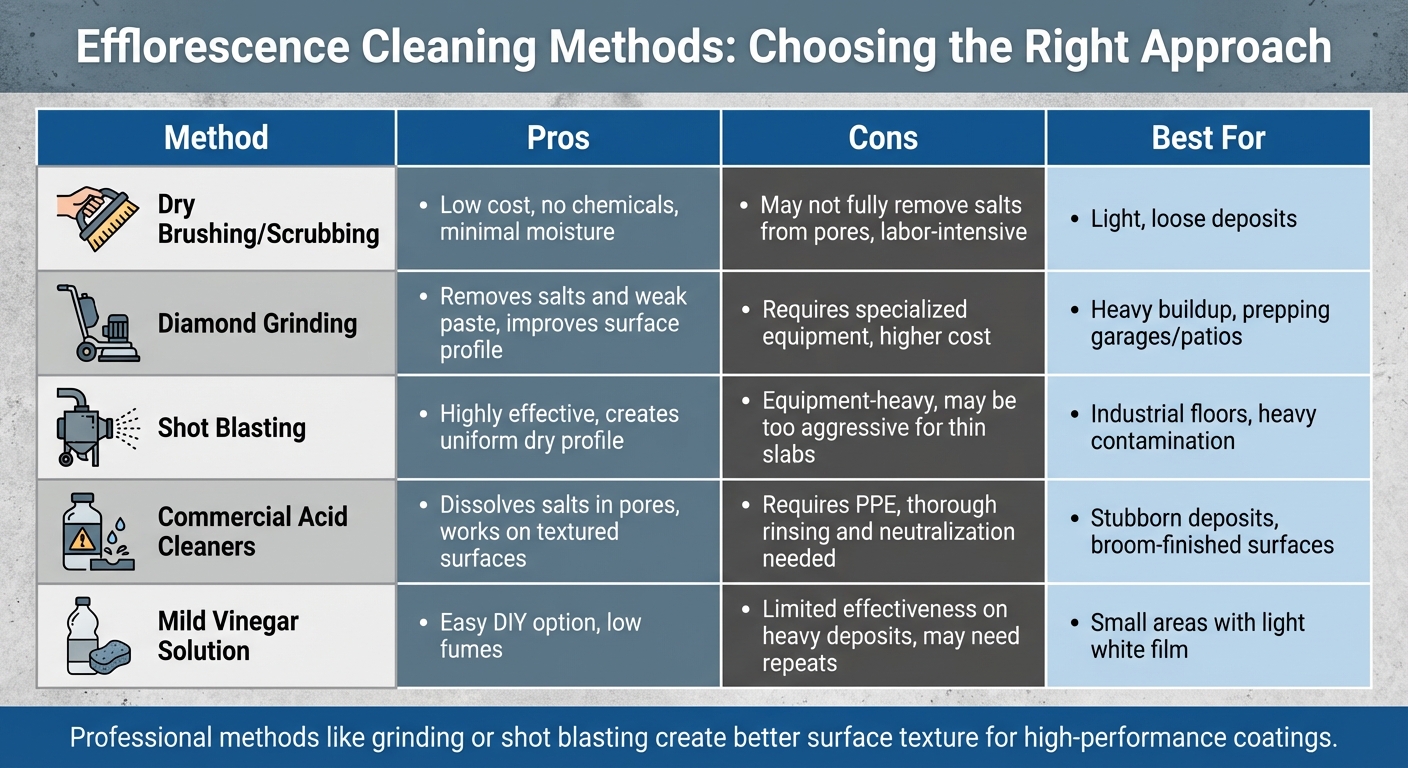 Efflorescence Cleaning Methods: Choosing the Right Approach

| Method | Pros | Cons | Best For |
|---|---|---|---|
| Dry Brushing/Scrubbing | • Low cost, no chemicals, minimal moisture | • May not fully remove salts from pores, labor-intensive | • Light, loose deposits |
| Diamond Grinding | • Removes salts and weak paste, improves surface profile | • Requires specialized equipment, higher cost | • Heavy buildup, prepping garages/patios |
| Shot Blasting | • Highly effective, creates uniform dry profile | • Equipment-heavy, may be too aggressive for thin slabs | • Industrial floors, heavy contamination |
| Commercial Acid Cleaners | • Dissolves salts in pores, works on textured surfaces | • Requires PPE, thorough rinsing and neutralization needed | • Stubborn deposits, broom-finished surfaces |
| Mild Vinegar Solution | • Easy DIY option, low fumes | • Limited effectiveness on heavy deposits, may need repeats | • Small areas with light white film |

Professional methods like grinding or shot blasting create better surface texture for high-performance coatings.